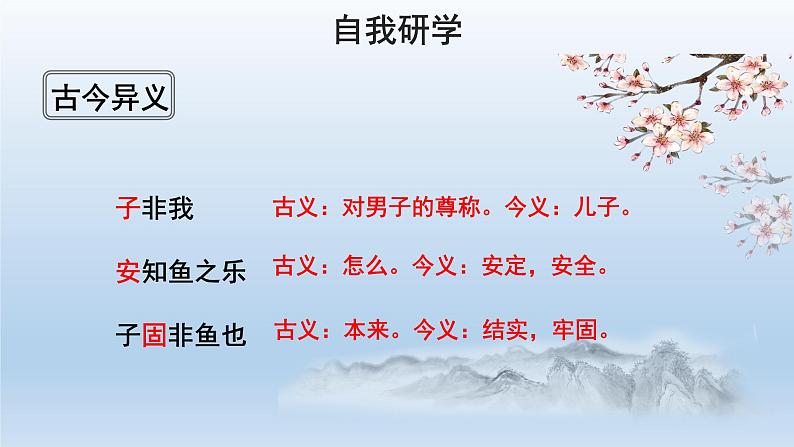 自我研学

古今异义

子非我　古义：对男子的尊称。今义：儿子。

安知鱼之乐　古义：怎么。今义：安定，安全。

子固非鱼也　古义：本来。今义：结实，牢固。